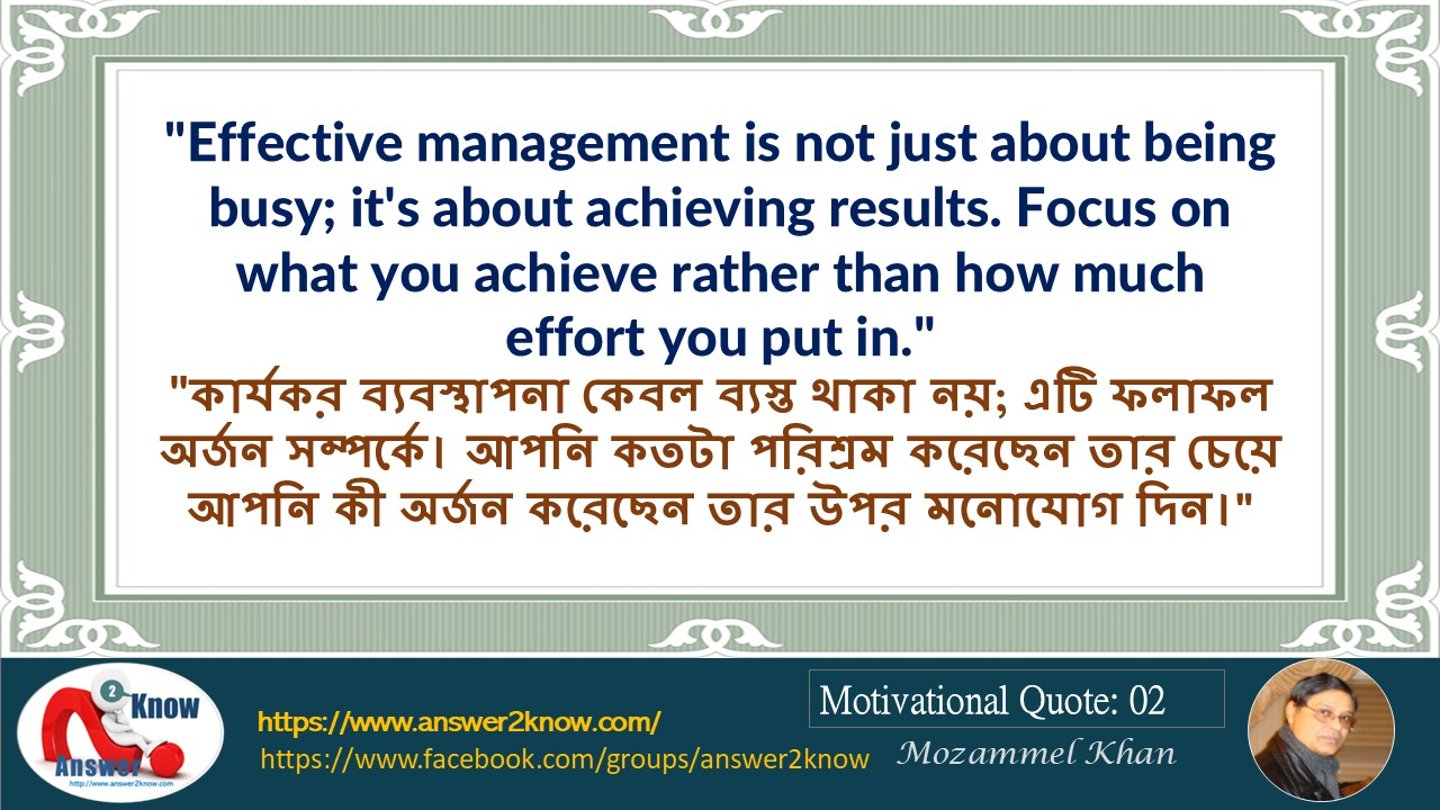 "Effective management is not just about being busy; it's about achieving results. Focus on what you achieve rather than how much effort you put in."

"কার্যকর ব্যবস্থাপনা কেবল ব্যস্ত থাকা নয়; এটি ফলাফল অর্জন সম্পর্কে। আপনি কতটা পরিশ্রম করেছেন তার চেয়ে আপনি কী অর্জন করেছেন তার উপর মনোযোগ দিন।"

2 Know
Answer
http://www.answer2know.com

https://www.answer2know.com/
https://www.facebook.com/groups/answer2know

Motivational Quote: 02
Mozammel Khan